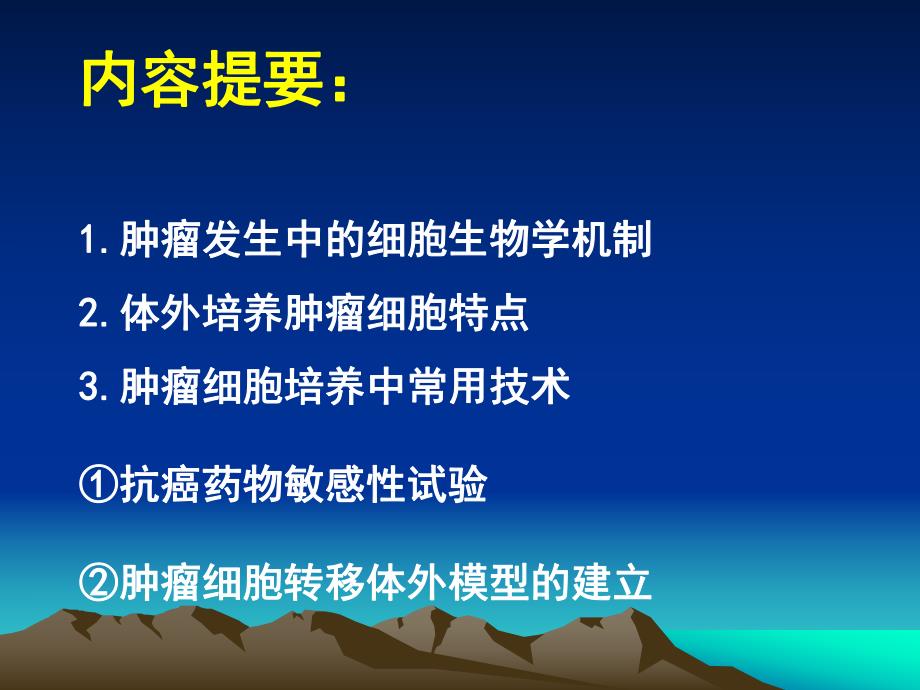 内容提要：

1. 肿瘤发生中的细胞生物学机制

2. 体外培养肿瘤细胞特点

3. 肿瘤细胞培养中常用技术

①抗癌药物敏感性试验

②肿瘤细胞转移体外模型的建立